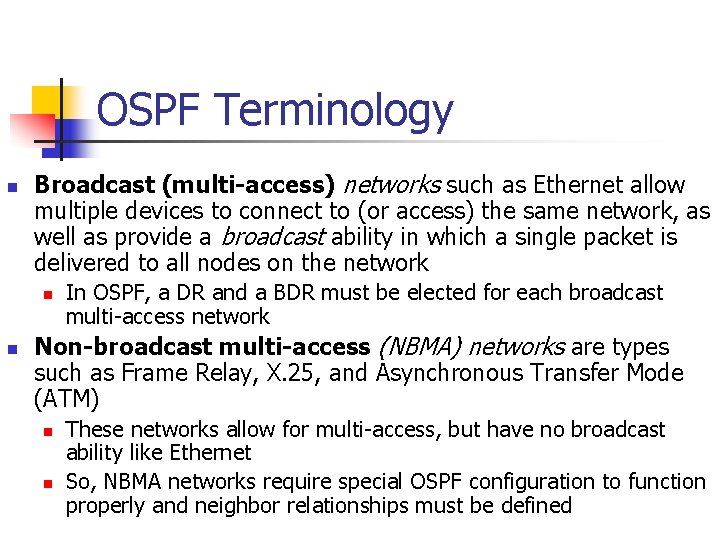 OSPF Terminology

Broadcast (multi-access) networks such as Ethernet allow multiple devices to connect to (or access) the same network, as well as provide a broadcast ability in which a single packet is delivered to all nodes on the network

In OSPF, a DR and a BDR must be elected for each broadcast multi-access network

Non-broadcast multi-access (NBMA) networks are types such as Frame Relay, X.25, and Asynchronous Transfer Mode (ATM)

These networks allow for multi-access, but have no broadcast ability like Ethernet

So, NBMA networks require special OSPF configuration to function properly and neighbor relationships must be defined